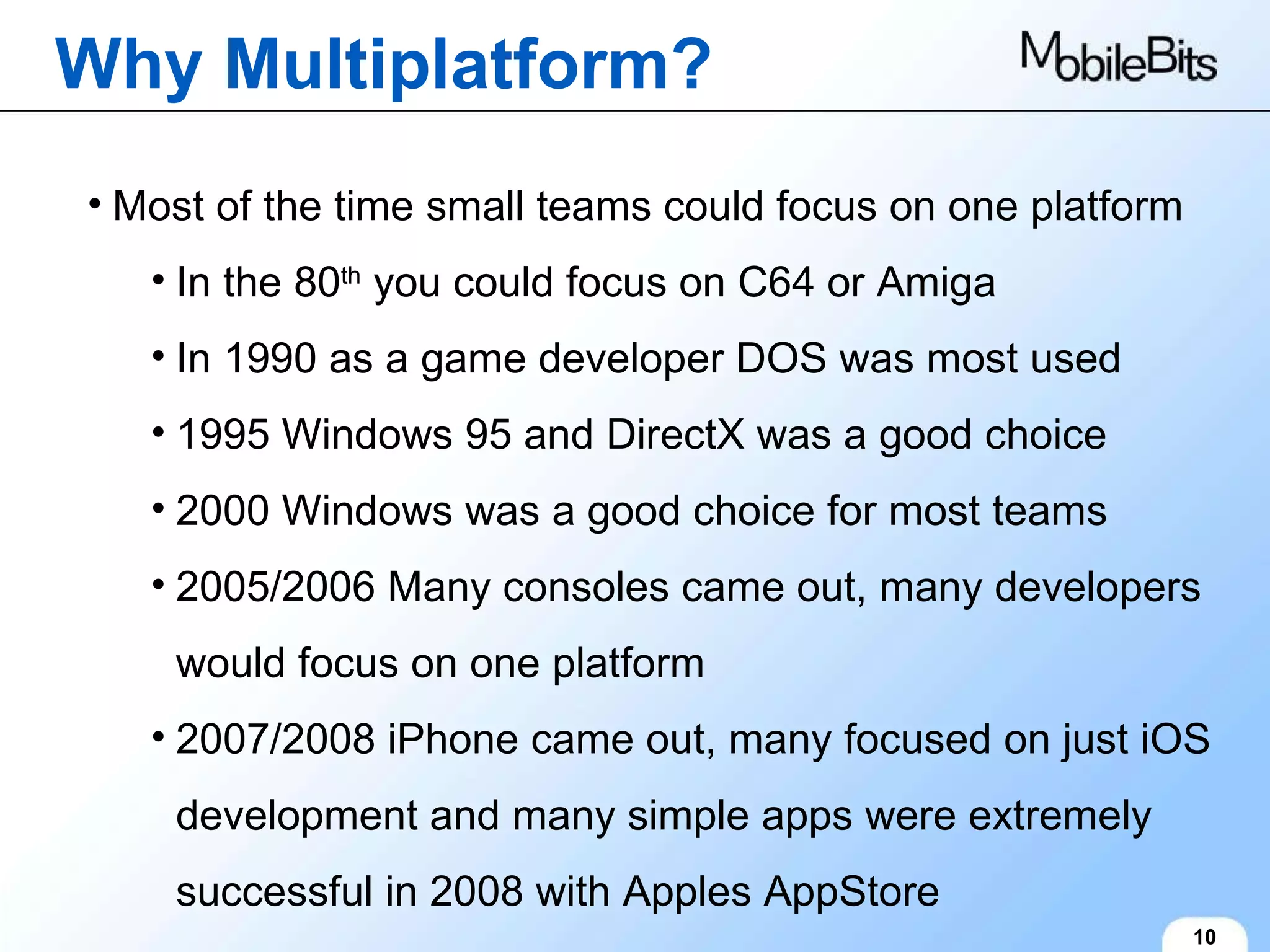 Why Multiplatform?

MobileBits

• Most of the time small teams could focus on one platform

• In the 80$^{th}$ you could focus on C64 or Amiga

• In 1990 as a game developer DOS was most used

• 1995 Windows 95 and DirectX was a good choice

• 2000 Windows was a good choice for most teams

• 2005/2006 Many consoles came out, many developers would focus on one platform

• 2007/2008 iPhone came out, many focused on just iOS development and many simple apps were extremely successful in 2008 with Apples AppStore

10